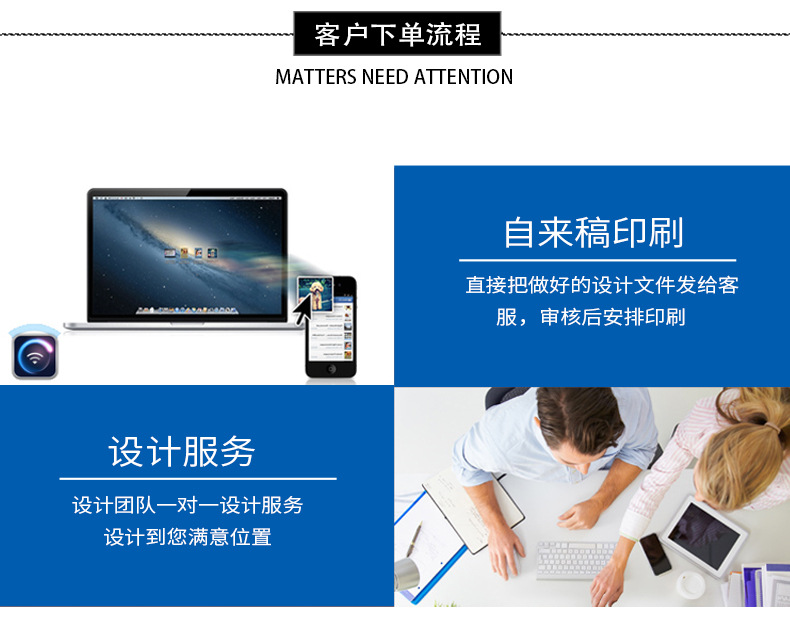 客户下单流程

MATTERS NEED ATTENTION

自来稿印刷

直接把做好的设计文件发给客服，审核后安排印刷

设计服务

设计团队一对一设计服务
设计到您满意位置